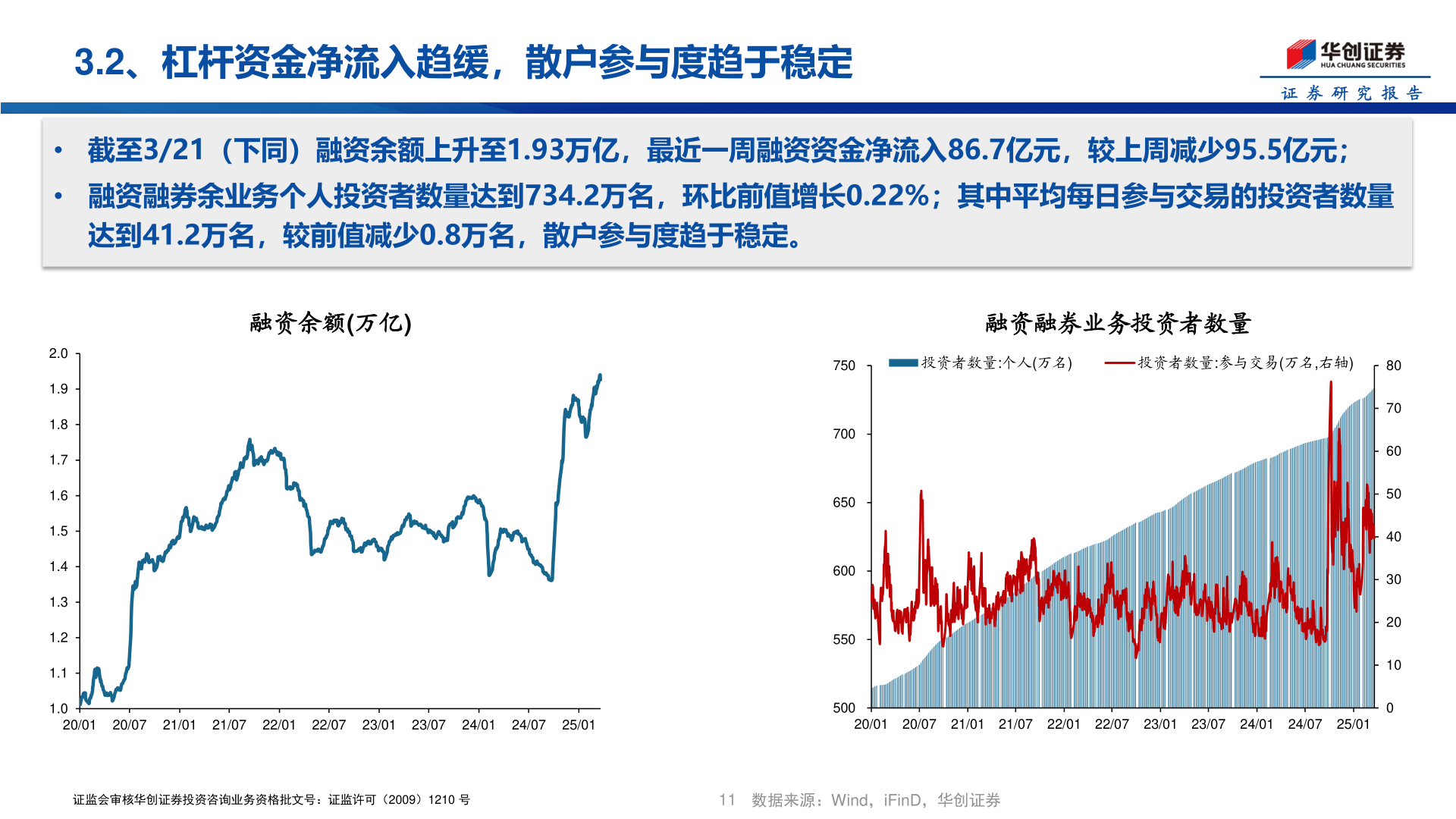 3.2、杠杆资金净流入趋缓，散户参与度趋于稳定

华创证券
HUA CHUANG SECURITIES
证券研究报告

• 截至3/21（下同）融资余额上升至1.93万亿，最近一周融资资金净流入86.7亿元，较上周减少95.5亿元；

• 融资融券余业务个人投资者数量达到734.2万名，环比前值增长0.22%；其中平均每日参与交易的投资者数量达到41.2万名，较前值减少0.8万名，散户参与度趋于稳定。

融资余额(万亿)

2.0
1.9
1.8
1.7
1.6
1.5
1.4
1.3
1.2
1.1
1.0
20/01 20/07 21/01 21/07 22/01 22/07 23/01 23/07 24/01 24/07 25/01

融资融券业务投资者数量

投资者数量:个人(万名)
投资者数量:参与交易(万名,右轴)

750
700
650
600
550
500

80
70
60
50
40
30
20
10
0

20/01 20/07 21/01 21/07 22/01 22/07 23/01 23/07 24/01 24/07 25/01

证监会审核华创证券投资咨询业务资格批文号：证监许可（2009）1210 号

11 数据来源：Wind，iFinD，华创证券